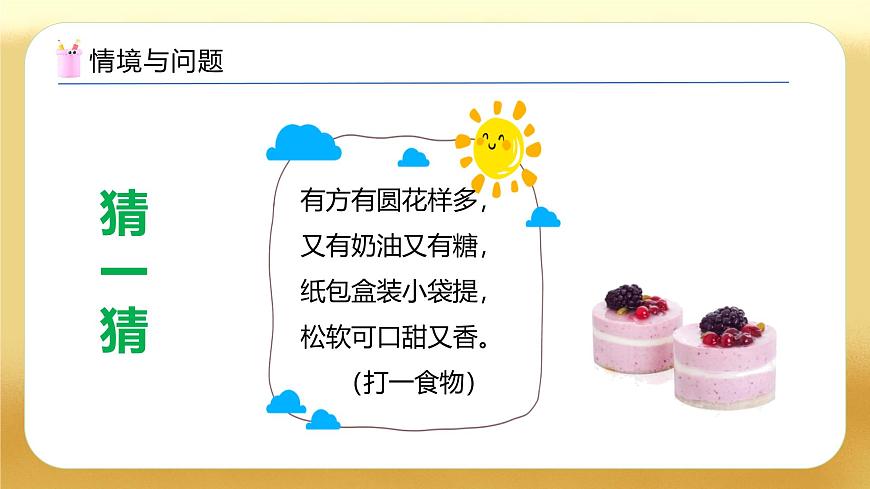 情境与问题

猜一猜

有方有圆花样多，
又有奶油又有糖，
纸包盒装小袋提，
松软可口甜又香。
（打一食物）